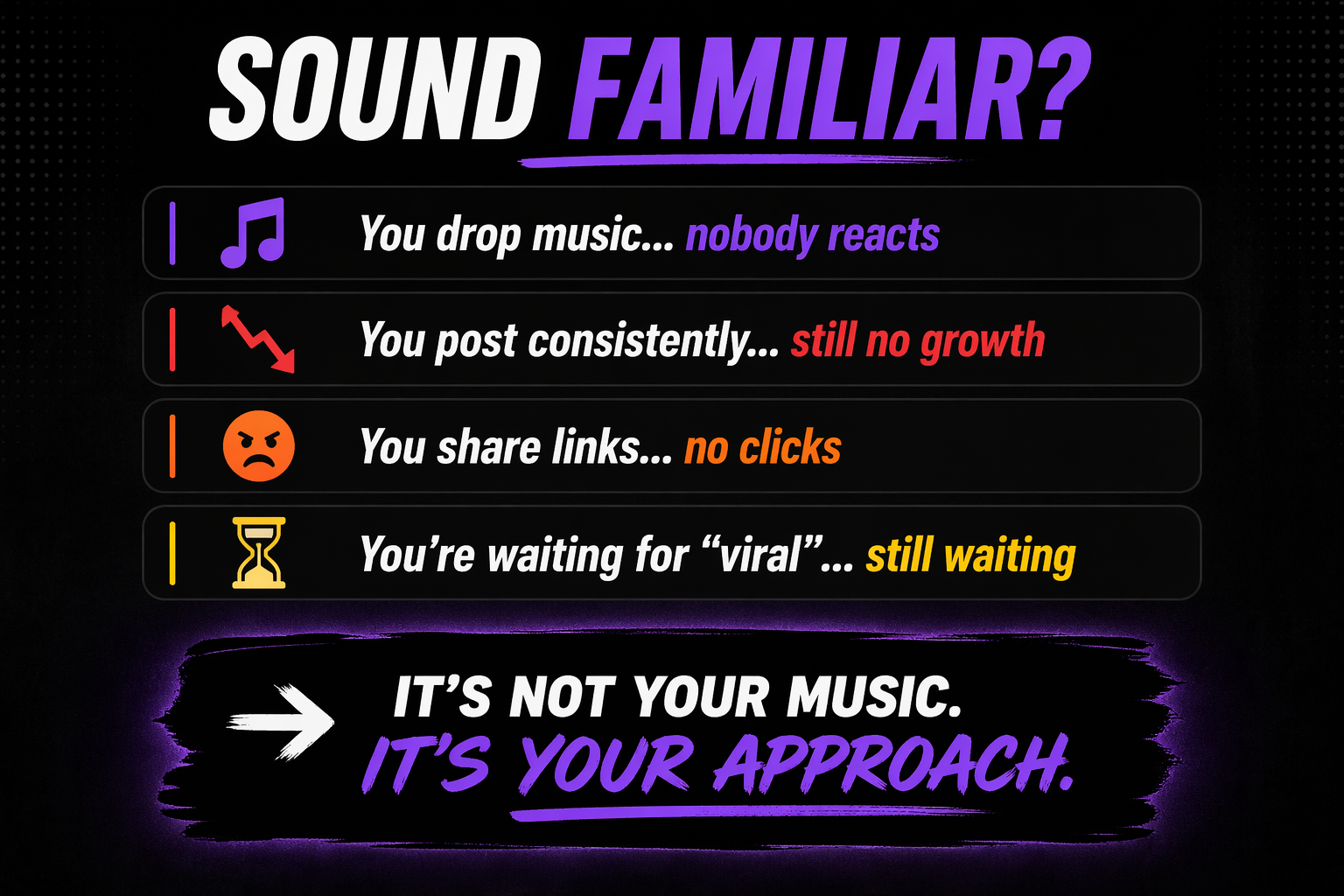 SOUND FAMILIAR?

You drop music... nobody reacts

You post consistently... still no growth

You share links... no clicks

You're waiting for "viral"... still waiting

IT'S NOT YOUR MUSIC.
IT'S YOUR APPROACH.